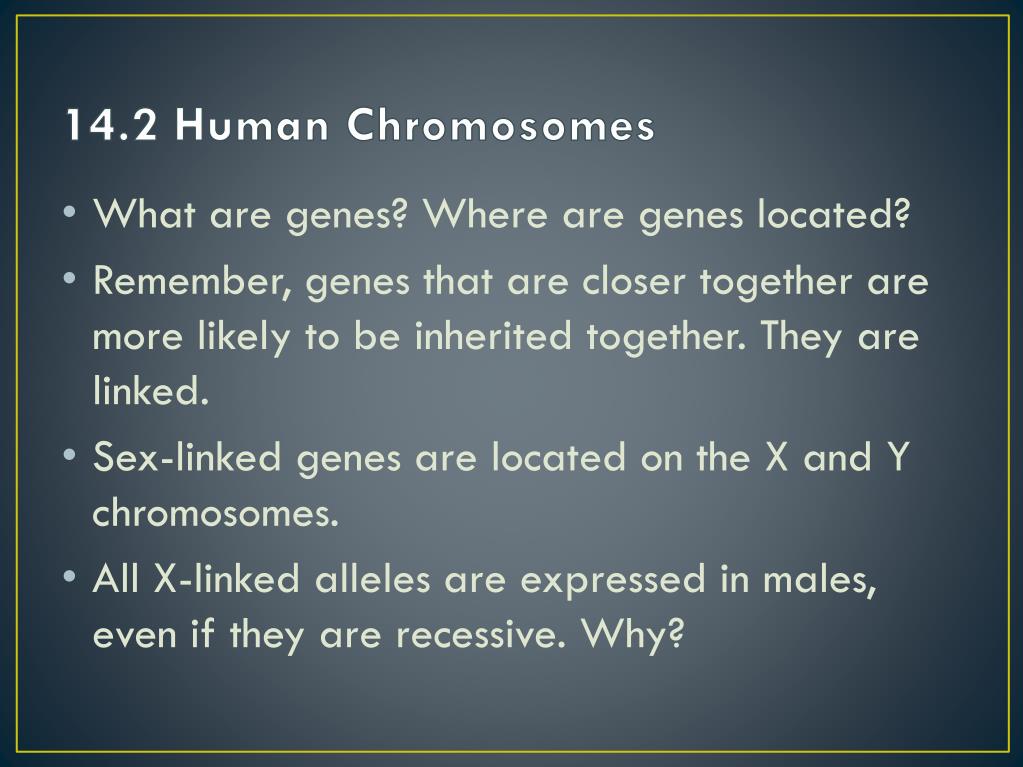 14.2 Human Chromosomes

• What are genes? Where are genes located?

• Remember, genes that are closer together are more likely to be inherited together. They are linked.

• Sex-linked genes are located on the X and Y chromosomes.

• All X-linked alleles are expressed in males, even if they are recessive. Why?